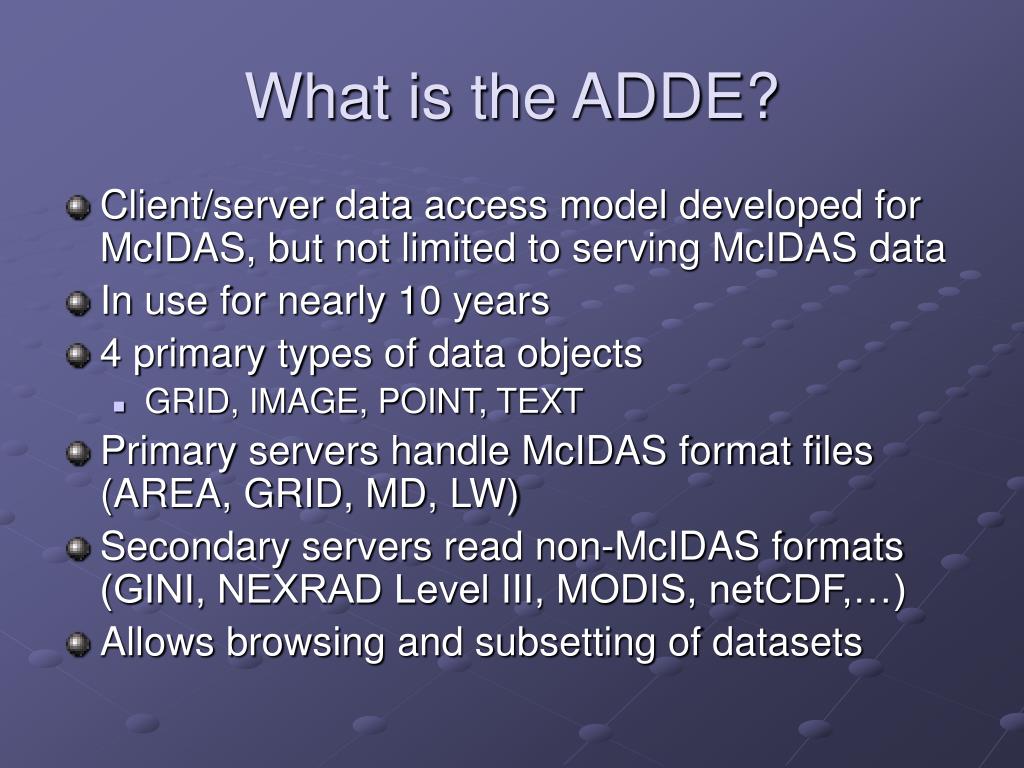 What is the ADDE?

Client/server data access model developed for McIDAS, but not limited to serving McIDAS data

In use for nearly 10 years

4 primary types of data objects

GRID, IMAGE, POINT, TEXT

Primary servers handle McIDAS format files (AREA, GRID, MD, LW)

Secondary servers read non-McIDAS formats (GINI, NEXRAD Level III, MODIS, netCDF,…)

Allows browsing and subsetting of datasets